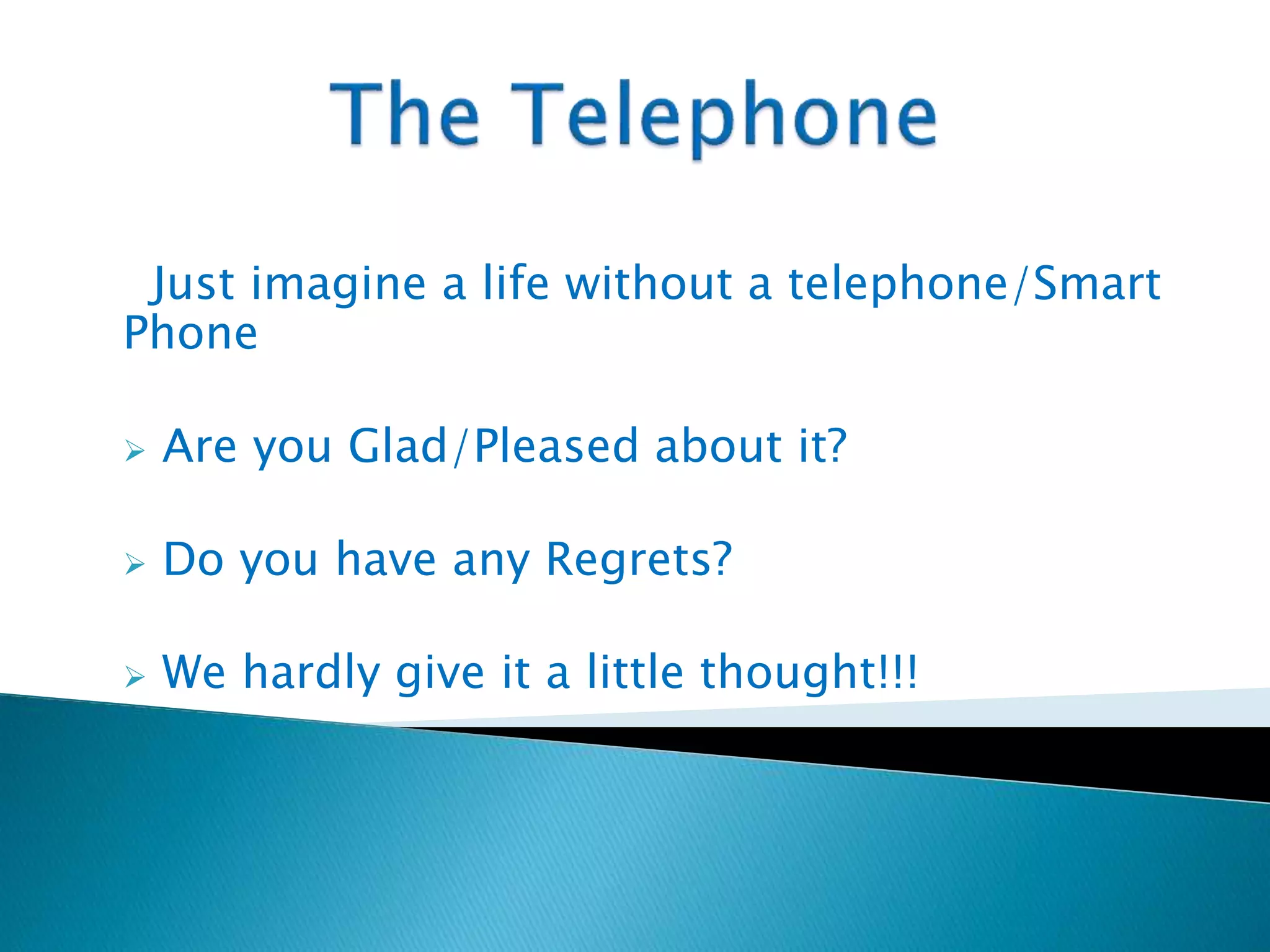 The Telephone

Just imagine a life without a telephone/Smart Phone

➢ Are you Glad/Pleased about it?

➢ Do you have any Regrets?

➢ We hardly give it a little thought!!!